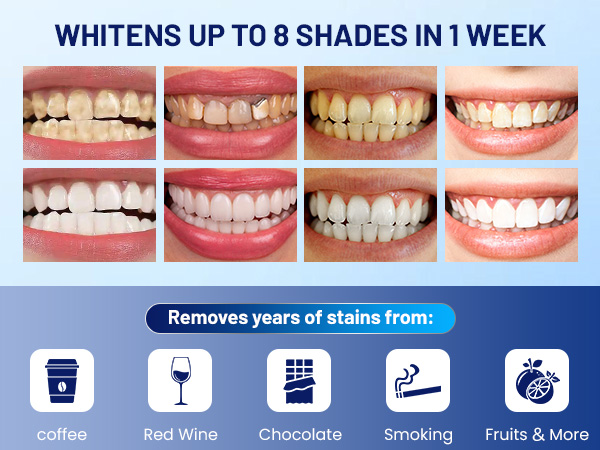 WHITENS UP TO 8 SHADES IN 1 WEEK

Removes years of stains from:

coffee

Red Wine

Chocolate

Smoking

Fruits & More